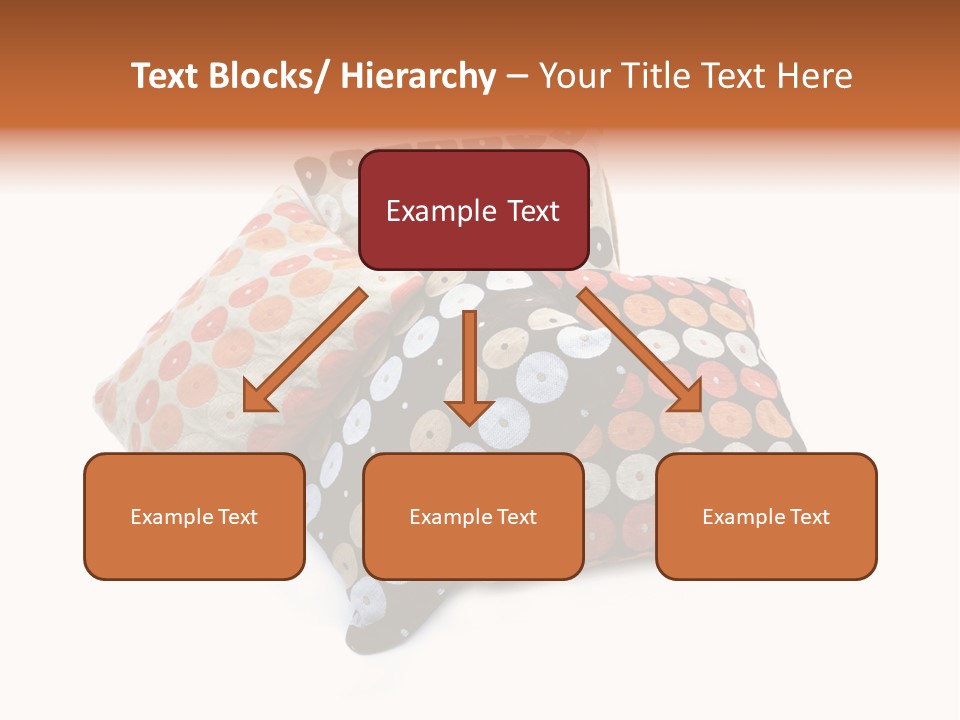 Text Blocks/ Hierarchy – Your Title Text Here

Example Text

Example Text

Example Text

Example Text